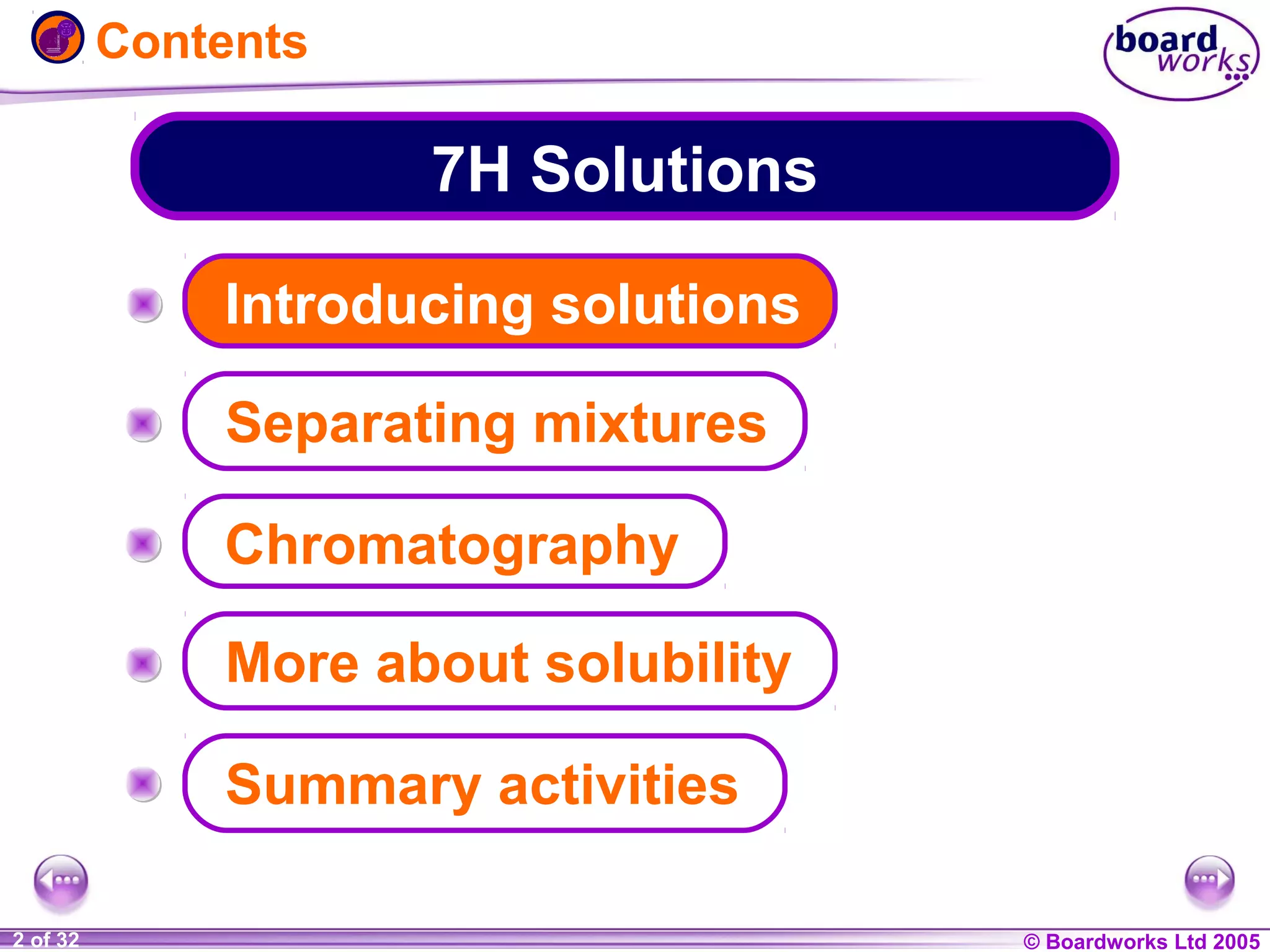 Contents

board works

7H Solutions

Introducing solutions

Separating mixtures

Chromatography

More about solubility

Summary activities

2 of 32

© Boardworks Ltd 2005